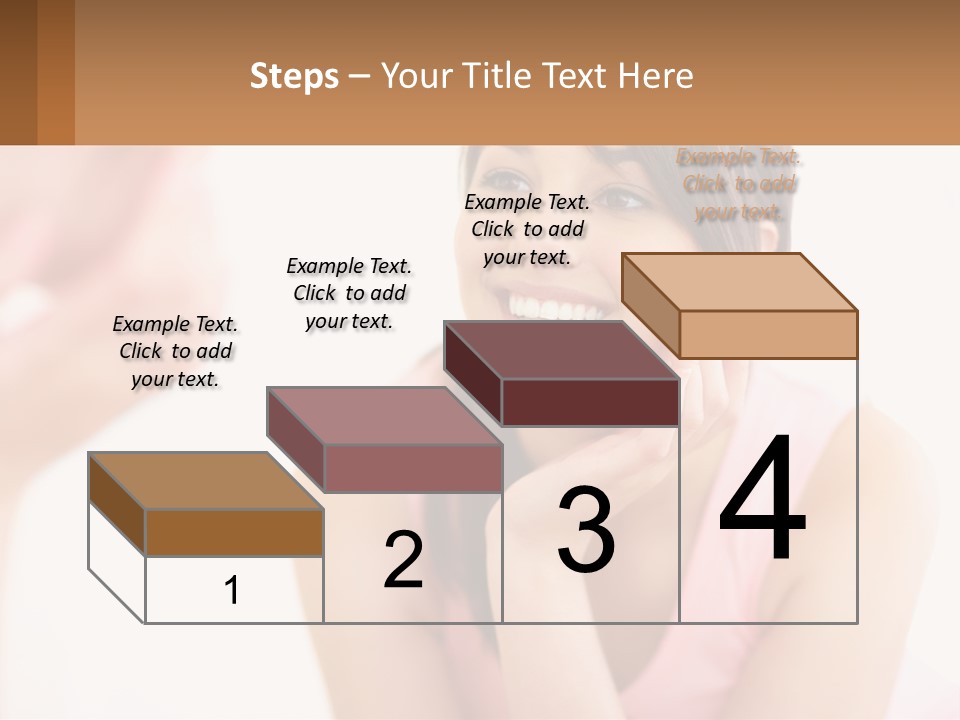 Steps – Your Title Text Here

Example Text. Click to add your text.

Example Text. Click to add your text.

Example Text. Click to add your text.

Example Text. Click to add your text.

1

2

3

4